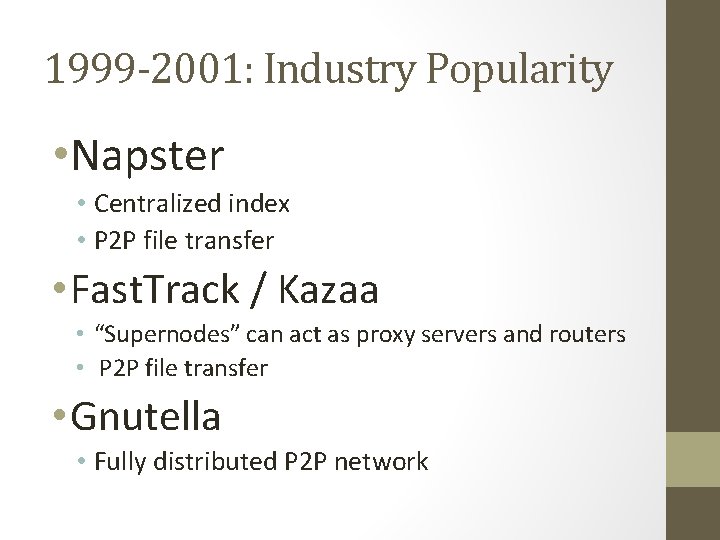 1999-2001: Industry Popularity

• Napster
  • Centralized index
  • P2P file transfer
• FastTrack / Kazaa
  • “Supernodes” can act as proxy servers and routers
  • P2P file transfer
• Gnutella
  • Fully distributed P2P network